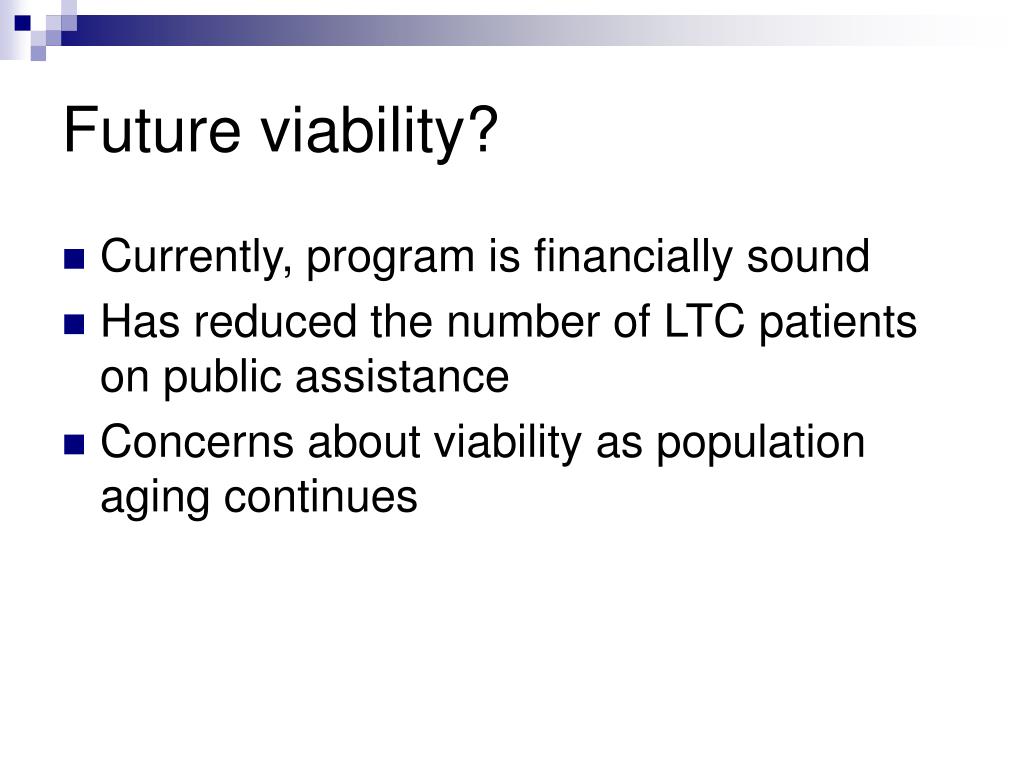 Future viability?

Currently, program is financially sound
Has reduced the number of LTC patients on public assistance
Concerns about viability as population aging continues